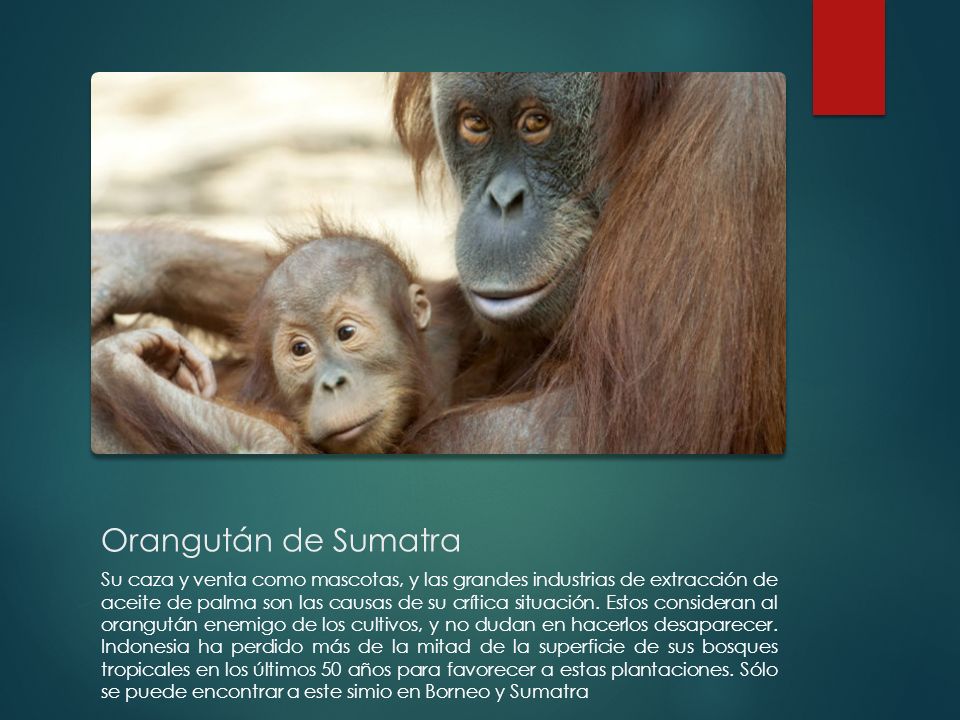 Orangután de Sumatra

Su caza y venta como mascotas, y las grandes industrias de extracción de aceite de palma son las causas de su crítica situación. Estos consideran al orangután enemigo de los cultivos, y no dudan en hacerlos desaparecer. Indonesia ha perdido más de la mitad de la superficie de sus bosques tropicales en los últimos 50 años para favorecer a estas plantaciones. Sólo se puede encontrar a este simio en Borneo y Sumatra